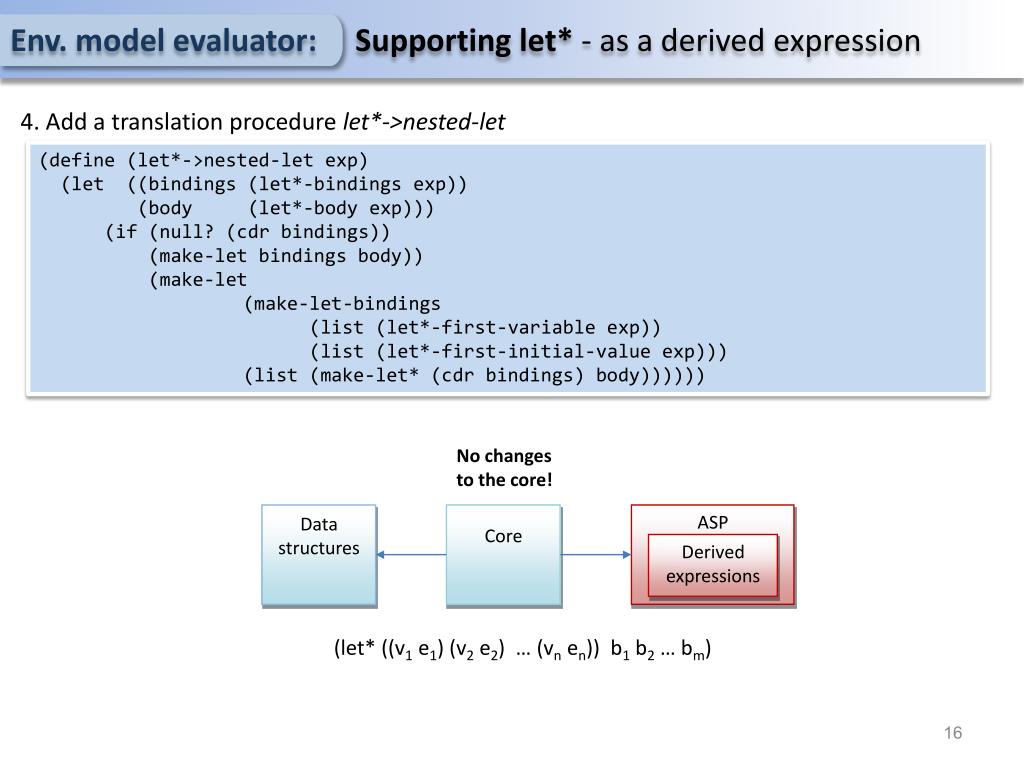 Env. model evaluator: Supporting let* - as a derived expression

4. Add a translation procedure let*->nested-let

(define (let*->nested-let exp)
  (let  ((bindings (let*-bindings exp))
         (body     (let*-body exp)))
      (if (null? (cdr bindings))
          (make-let bindings body))
          (make-let
                   (make-let-bindings
                         (list (let*-first-variable exp))
                         (list (let*-first-initial-value exp)))
                   (list (make-let* (cdr bindings) body))))))

No changes to the core!

Data structures

Core

ASP

Derived expressions

(let* (($v_1$ $e_1$) ($v_2$ $e_2$) … ($v_n$ $e_n$)) $b_1$ $b_2$ … $b_m$)

16